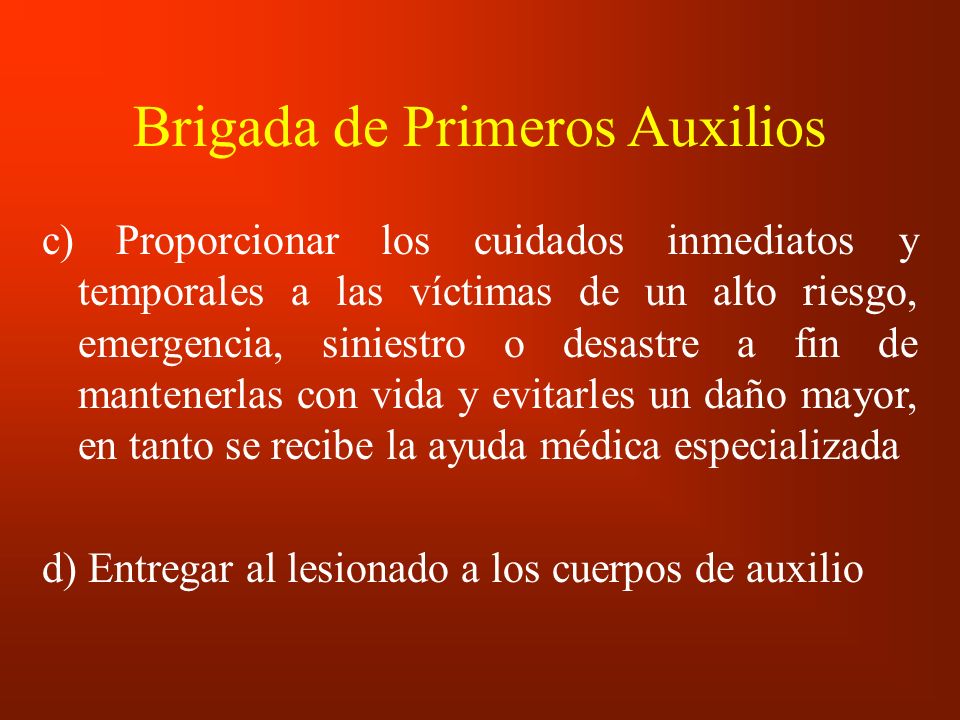 Brigada de Primeros Auxilios

c) Proporcionar los cuidados inmediatos y temporales a las víctimas de un alto riesgo, emergencia, siniestro o desastre a fin de mantenerlas con vida y evitarles un daño mayor, en tanto se recibe la ayuda médica especializada

d) Entregar al lesionado a los cuerpos de auxilio